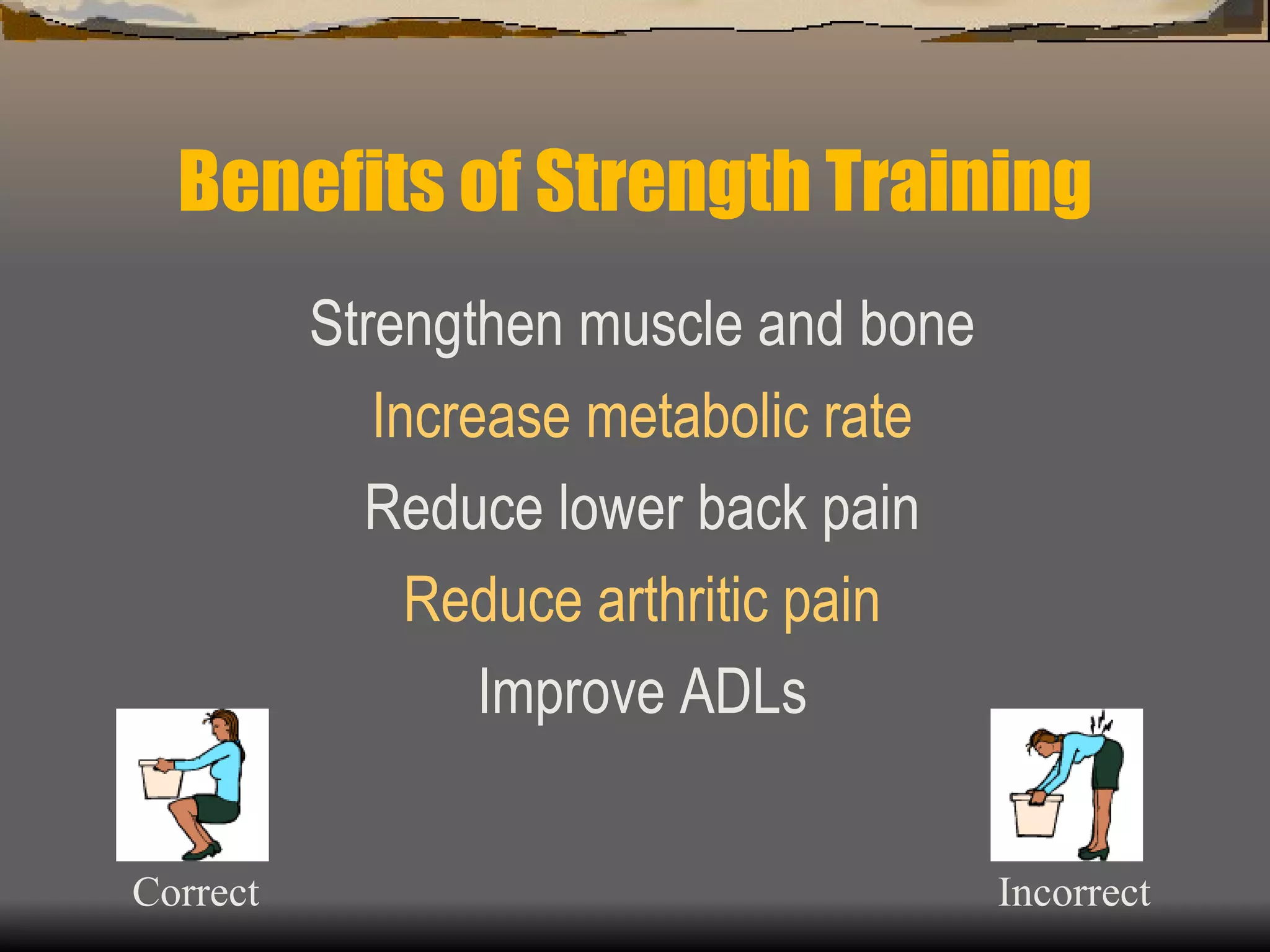 Benefits of Strength Training

Strengthen muscle and bone

Increase metabolic rate

Reduce lower back pain

Reduce arthritic pain

Improve ADLs

Correct

Incorrect